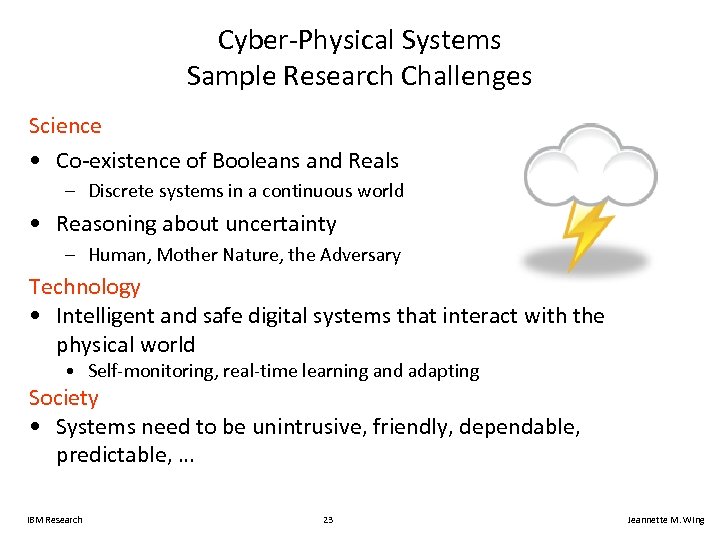 Cyber-Physical Systems
Sample Research Challenges

Science

• Co-existence of Booleans and Reals
– Discrete systems in a continuous world
• Reasoning about uncertainty
– Human, Mother Nature, the Adversary

Technology

• Intelligent and safe digital systems that interact with the physical world
• Self-monitoring, real-time learning and adapting

Society

• Systems need to be unintrusive, friendly, dependable, predictable, …

IBM Research 23 Jeannette M. Wing